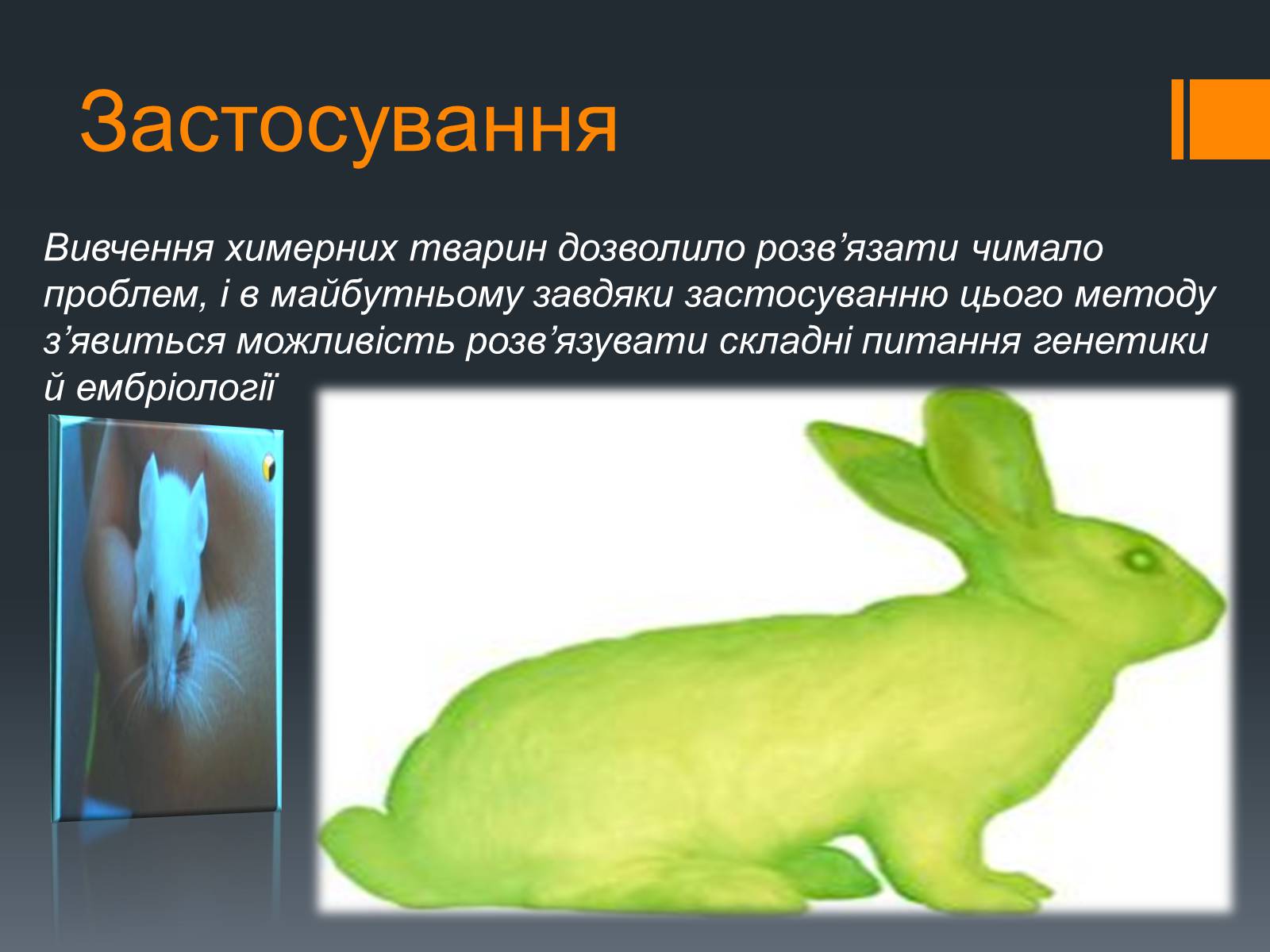 Застосування

Вивчення химерних тварин дозволило розв’язати чимало проблем, і в майбутньому завдяки застосуванню цього методу з’явиться можливість розв’язувати складні питання генетики й ембріології